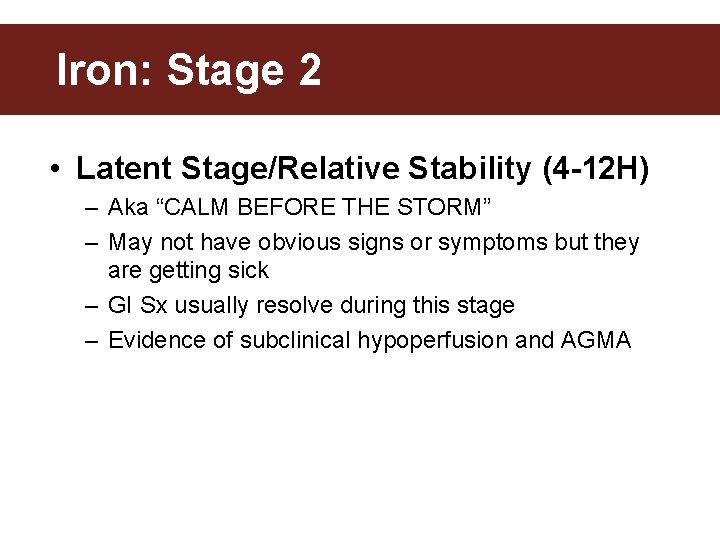 Iron: Stage 2

• Latent Stage/Relative Stability (4-12H)
– Aka “CALM BEFORE THE STORM”
– May not have obvious signs or symptoms but they are getting sick
– GI Sx usually resolve during this stage
– Evidence of subclinical hypoperfusion and AGMA